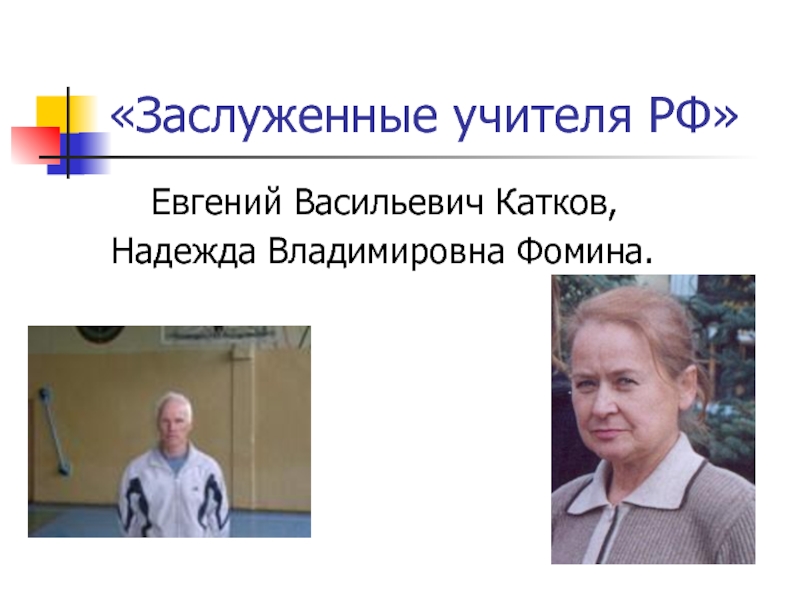 «Заслуженные учителя РФ»

Евгений Васильевич Катков,
Надежда Владимировна Фомина.